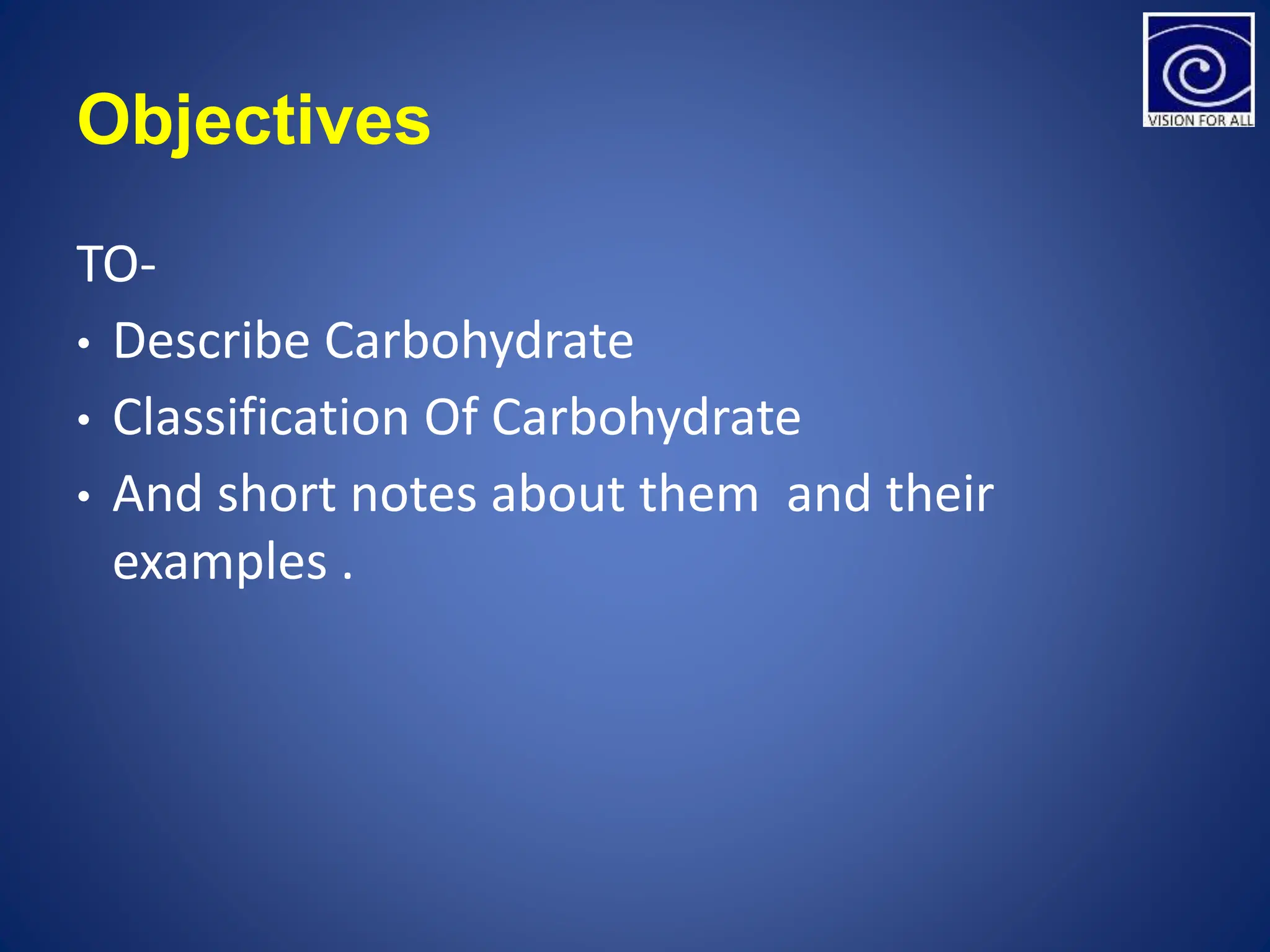 VISION FOR ALL

Objectives

TO-

• Describe Carbohydrate
• Classification Of Carbohydrate
• And short notes about them and their examples .